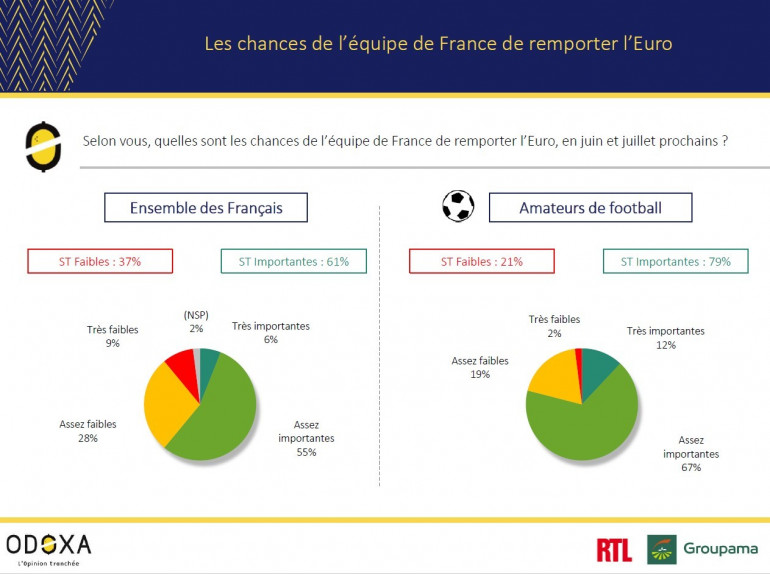 Les chances de l'équipe de France de remporter l'Euro

Selon vous, quelles sont les chances de l'équipe de France de remporter l'Euro, en juin et juillet prochains ?

Ensemble des Français

ST Faibles : 37%

ST Importantes : 61%

Très faibles
9%

(NSP)
2%

Très importantes
6%

Assez faibles
28%

Assez importantes
55%

Amateurs de football

ST Faibles : 21%

ST Importantes : 79%

Très faibles
2%

Très importantes
12%

Assez faibles
19%

Assez importantes
67%

ODOXA
L'Opinion tranchée

RTL

Groupama